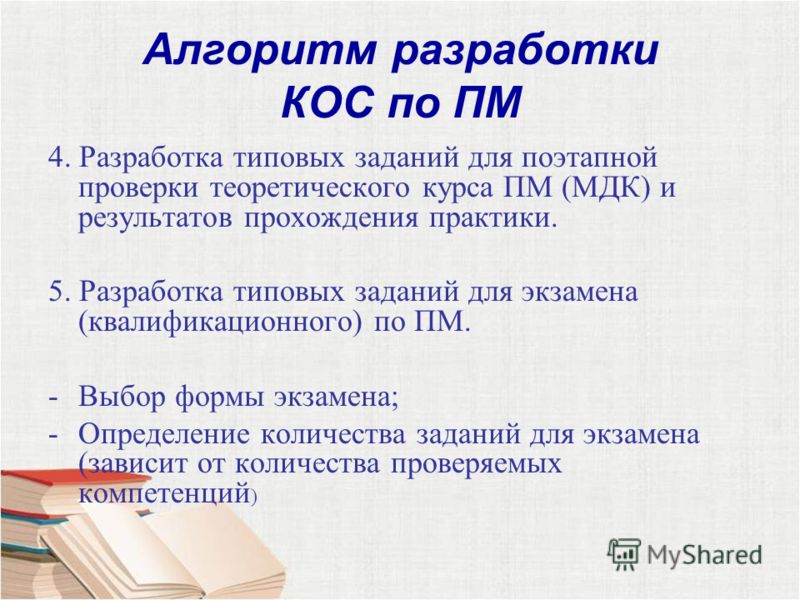 Алгоритм разработки КОС по ПМ

4. Разработка типовых заданий для поэтапной проверки теоретического курса ПМ (МДК) и результатов прохождения практики.

5. Разработка типовых заданий для экзамена (квалификационного) по ПМ.

- Выбор формы экзамена;
- Определение количества заданий для экзамена (зависит от количества проверяемых компетенций)

MyShared